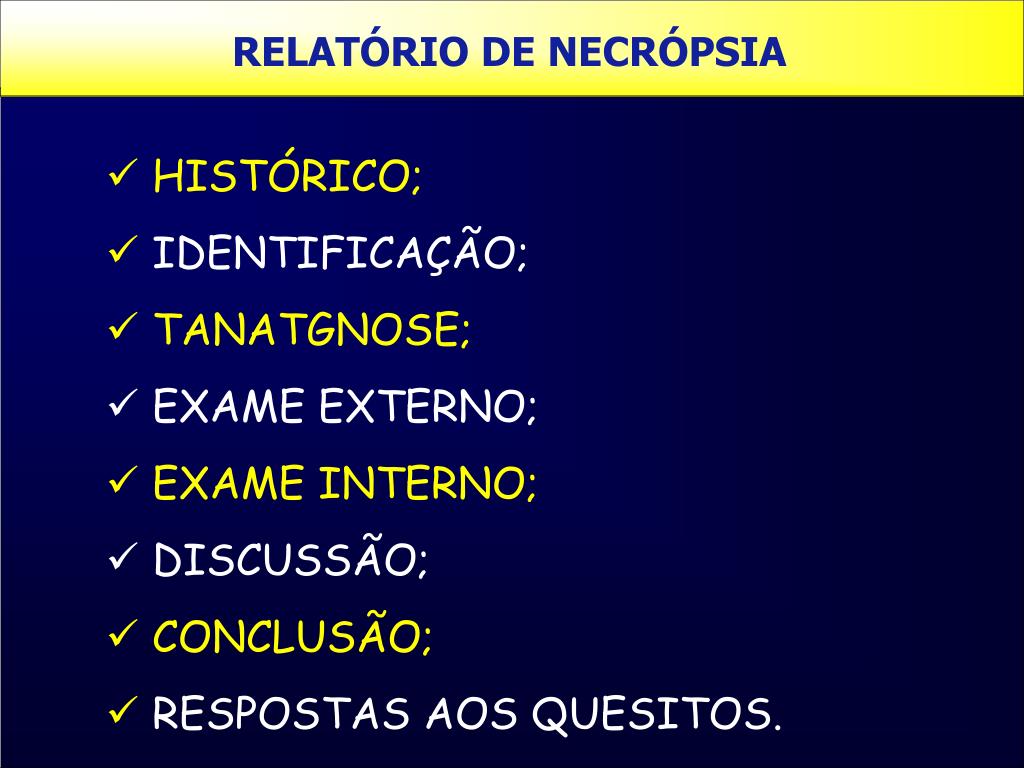 RELATÓRIO DE NECRÓPSIA

✓ HISTÓRICO;
✓ IDENTIFICAÇÃO;
✓ TANATGNOSE;
✓ EXAME EXTERNO;
✓ EXAME INTERNO;
✓ DISCUSSÃO;
✓ CONCLUSÃO;
✓ RESPOSTAS AOS QUESITOS.